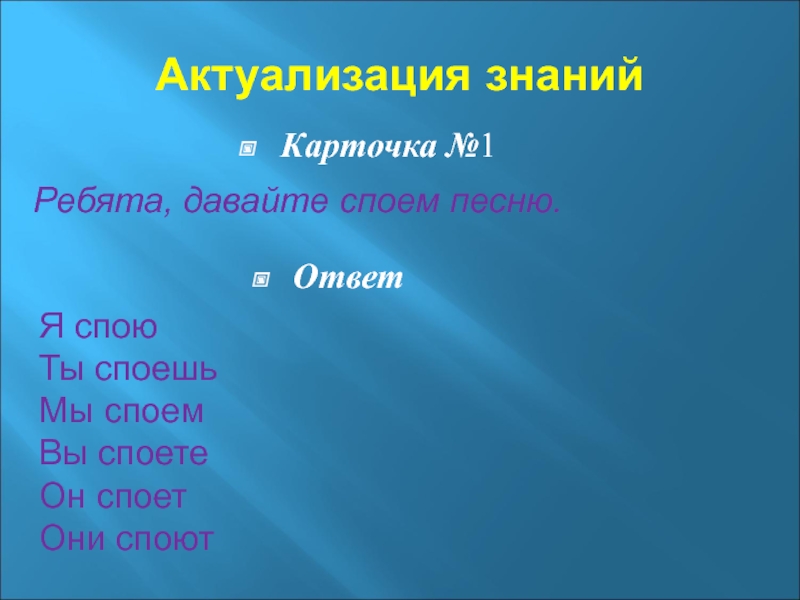 Актуализация знаний

Карточка №1

Ребята, давайте споем песню.

Ответ

Я спою
Ты споешь
Мы споем
Вы споете
Он споет
Они споют